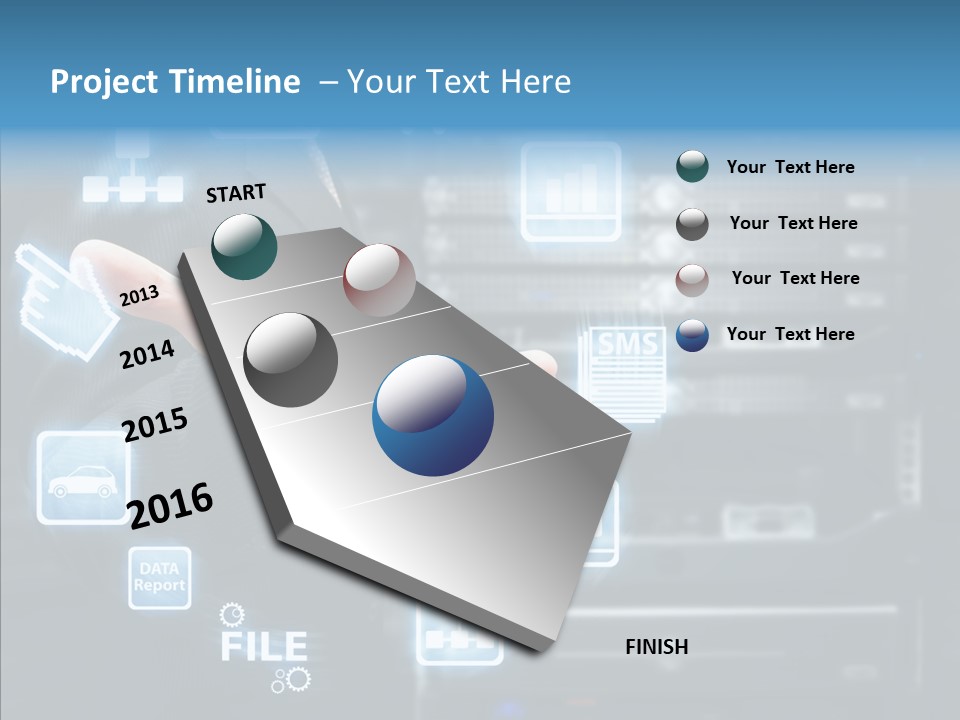 Project Timeline – Your Text Here

START

2013

2014

2015

2016

FINISH

Your Text Here

Your Text Here

Your Text Here

Your Text Here

SMS

DATA Report

FILE